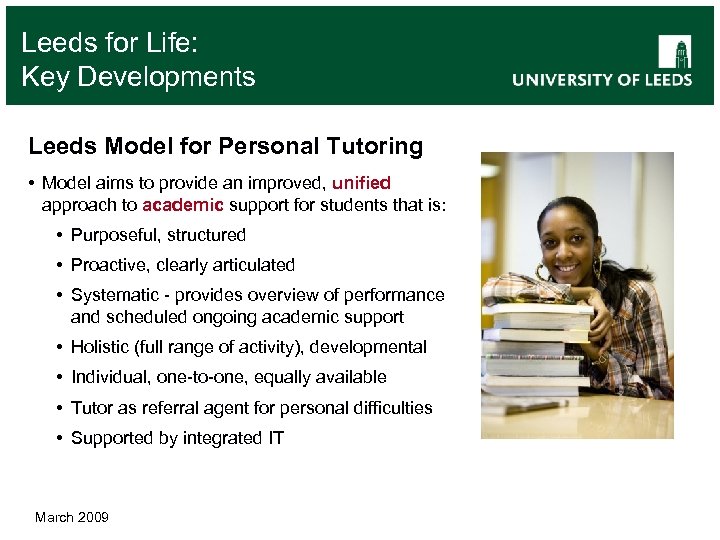 Leeds for Life:
Key Developments

UNIVERSITY OF LEEDS

Leeds Model for Personal Tutoring

• Model aims to provide an improved, unified approach to academic support for students that is:
• Purposeful, structured
• Proactive, clearly articulated
• Systematic - provides overview of performance and scheduled ongoing academic support
• Holistic (full range of activity), developmental
• Individual, one-to-one, equally available
• Tutor as referral agent for personal difficulties
• Supported by integrated IT

March 2009